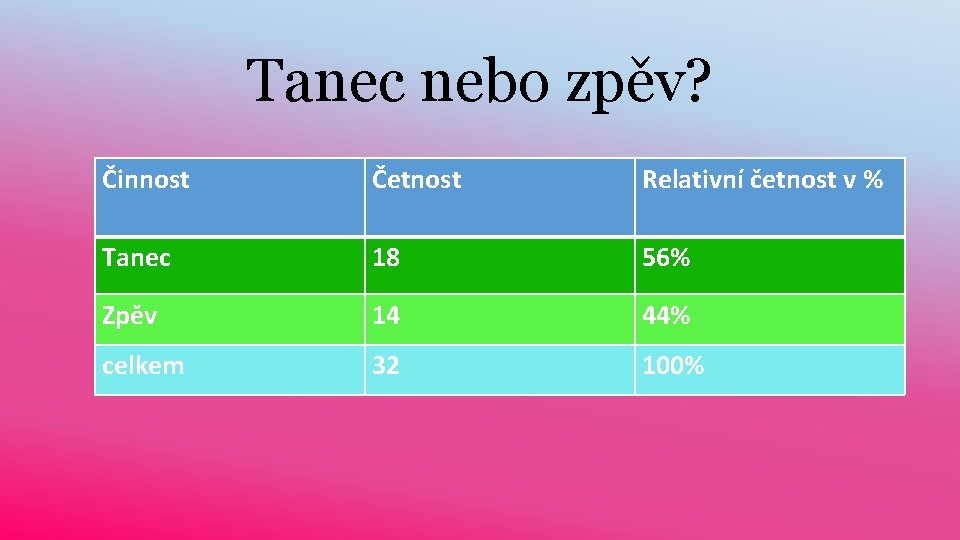 Tanec nebo zpěv?

| Činnost | Četnost | Relativní četnost v % |
|---|---|---|
| Tanec | 18 | 56% |
| Zpěv | 14 | 44% |
| celkem | 32 | 100% |